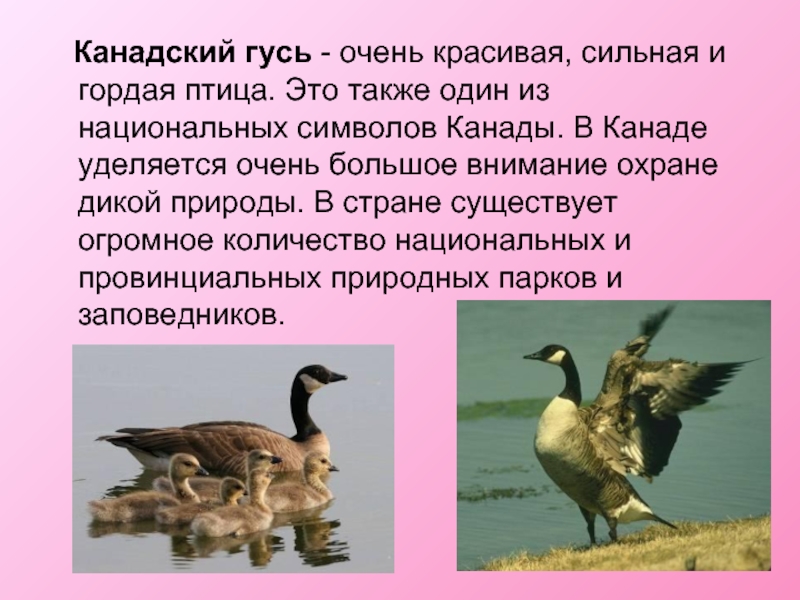 Канадский гусь - очень красивая, сильная и гордая птица. Это также один из национальных символов Канады. В Канаде уделяется очень большое внимание охране дикой природы. В стране существует огромное количество национальных и провинциальных природных парков и заповедников.